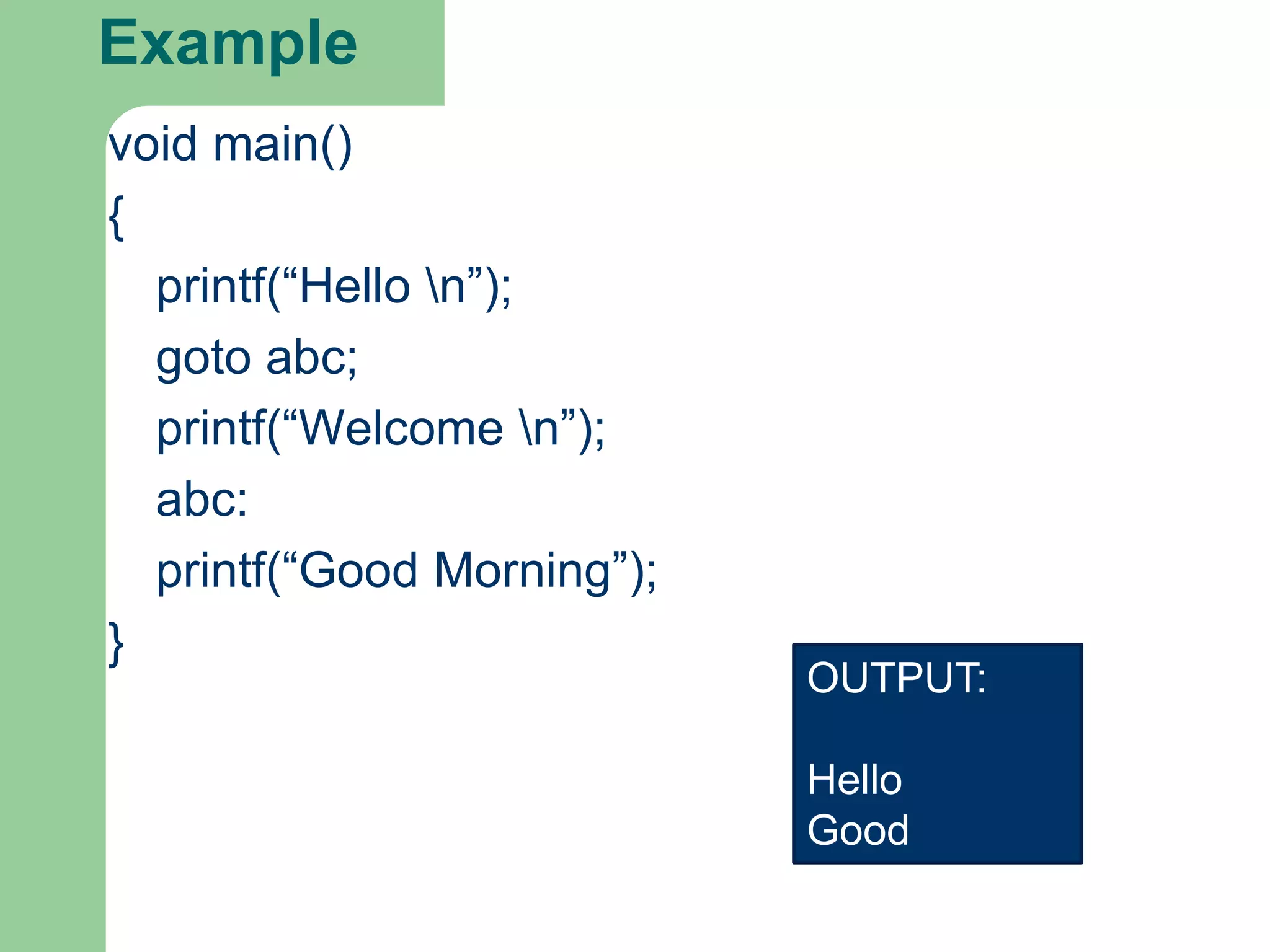 Example

void main()
{
printf(“Hello \n”);
goto abc;
printf(“Welcome \n”);
abc:
printf(“Good Morning”);
}

OUTPUT:

Hello
Good